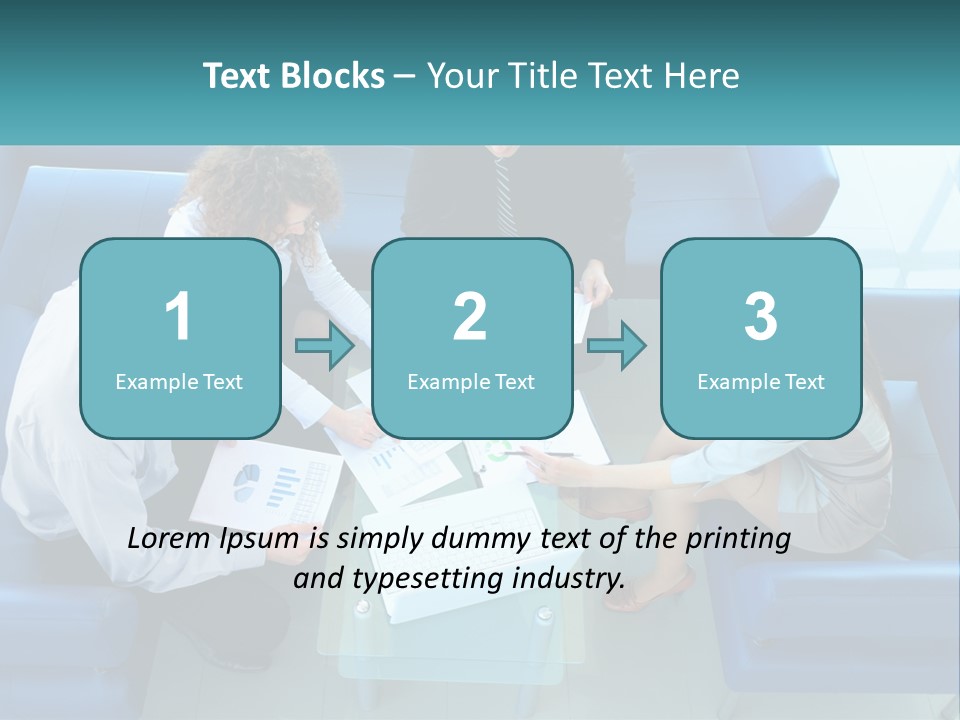 Text Blocks – Your Title Text Here

1
Example Text

2
Example Text

3
Example Text

Lorem Ipsum is simply dummy text of the printing and typesetting industry.